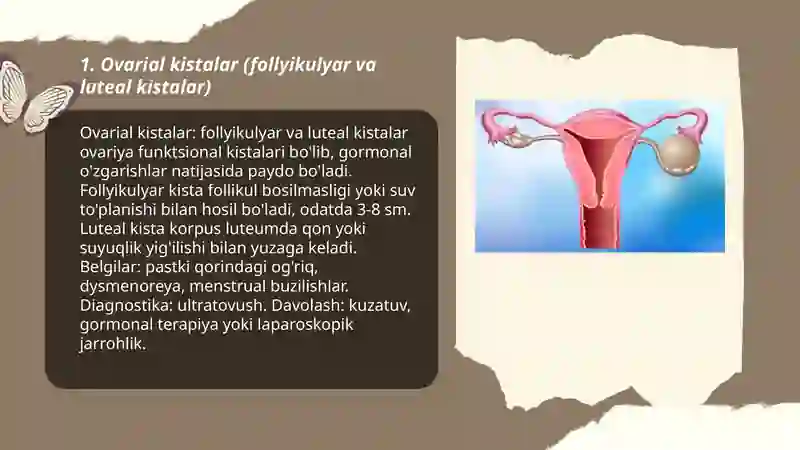 1. Ovarial kistalar (follyikulyar va luteal kistalar)

Ovarial kistalar: follyikulyar va luteal kistalar ovariya funktsional kistalari bo'lib, gormonal o'zgarishlar natijasida paydo bo'ladi. Follyikulyar kista follikul bosilmasligi yoki suv to'planishi bilan hosil bo'ladi, odatda 3-8 sm. Luteal kista korpus luteumda qon yoki suyuqlik yig'ilishi bilan yuzaga keladi. Belgilar: pastki qorindagi og'riq, dysmenoreya, menstrual buzilishlar. Diagnostika: ultratovush. Davolash: kuzatuv, gormonal terapiya yoki laparoskopik jarrohlik.